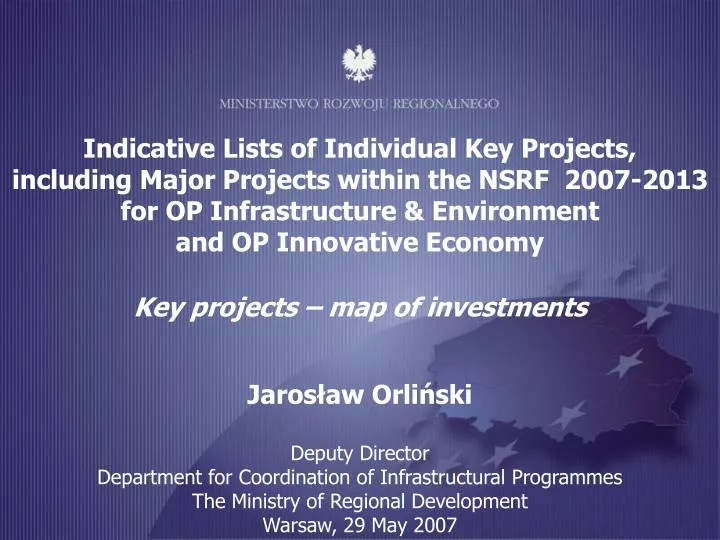 MINISTERSTWO ROZWOJU REGIONALNEGO

Indicative Lists of Individual Key Projects, including Major Projects within the NSRF 2007-2013 for OP Infrastructure & Environment and OP Innovative Economy

Key projects – map of investments

Jarosław Orliński

Deputy Director
Department for Coordination of Infrastructural Programmes
The Ministry of Regional Development
Warsaw, 29 May 2007